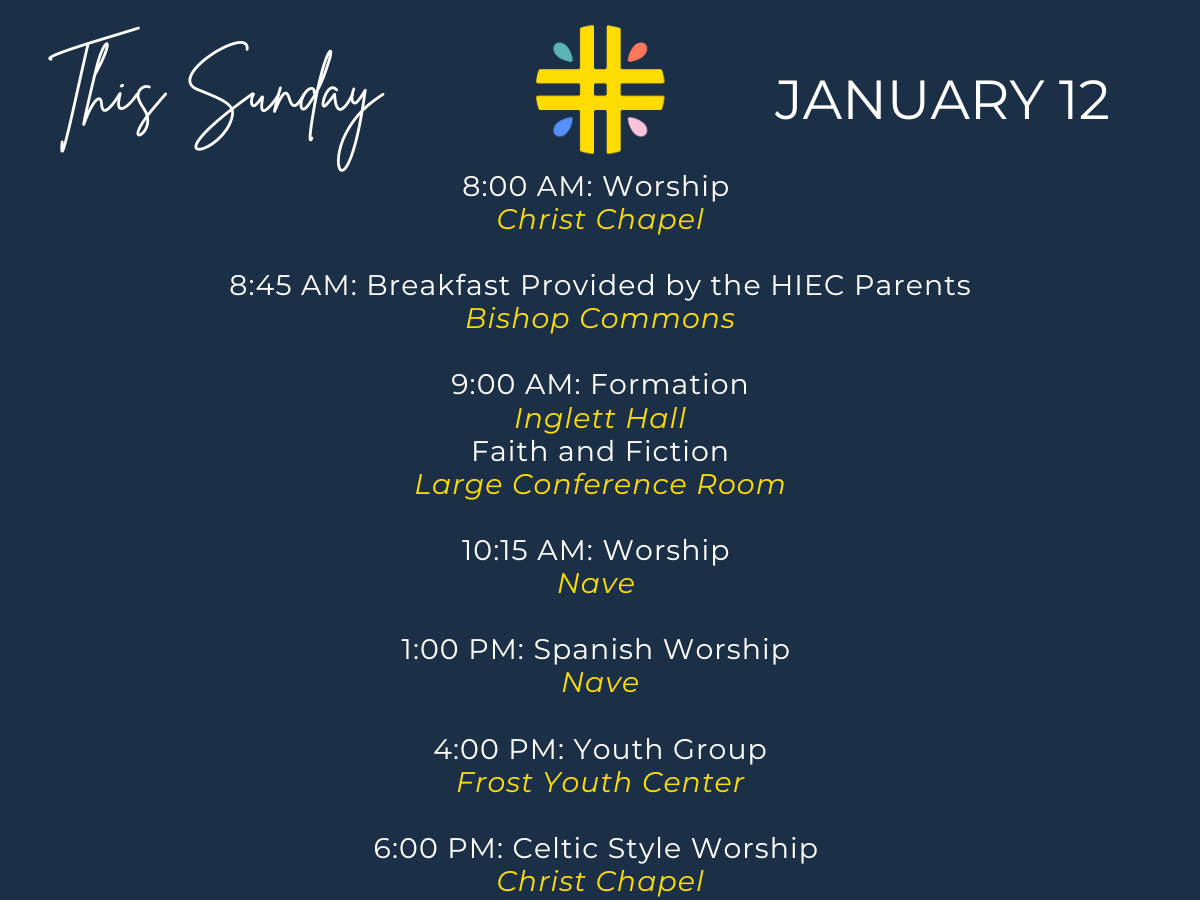 This Sunday

JANUARY 12

8:00 AM: Worship
Christ Chapel

8:45 AM: Breakfast Provided by the HIEC Parents
Bishop Commons

9:00 AM: Formation
Inglett Hall
Faith and Fiction
Large Conference Room

10:15 AM: Worship
Nave

1:00 PM: Spanish Worship
Nave

4:00 PM: Youth Group
Frost Youth Center

6:00 PM: Celtic Style Worship
Christ Chapel